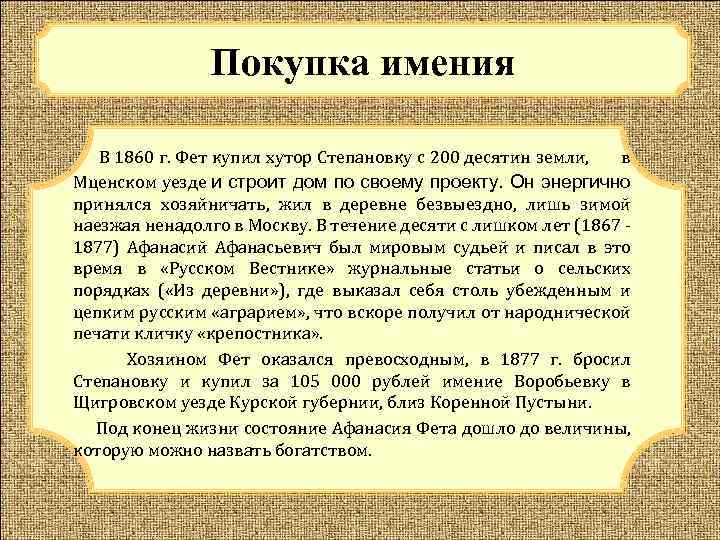 Покупка имения

В 1860 г. Фет купил хутор Степановку с 200 десятин земли, в Мценском уезде и строит дом по своему проекту. Он энергично принялся хозяйничать, жил в деревне безвыездно, лишь зимой наезжая ненадолго в Москву. В течение десяти с лишком лет (1867 - 1877) Афанасий Афанасьевич был мировым судьей и писал в это время в «Русском Вестнике» журнальные статьи о сельских порядках («Из деревни»), где выказал себя столь убежденным и цепким русским «аграрием», что вскоре получил от народнической печати кличку «крепостника».

Хозяином Фет оказался превосходным, в 1877 г. бросил Степановку и купил за 105 000 рублей имение Воробьевку в Щигровском уезде Курской губернии, близ Коренной Пустыни.

Под конец жизни состояние Афанасия Фета дошло до величины, которую можно назвать богатством.